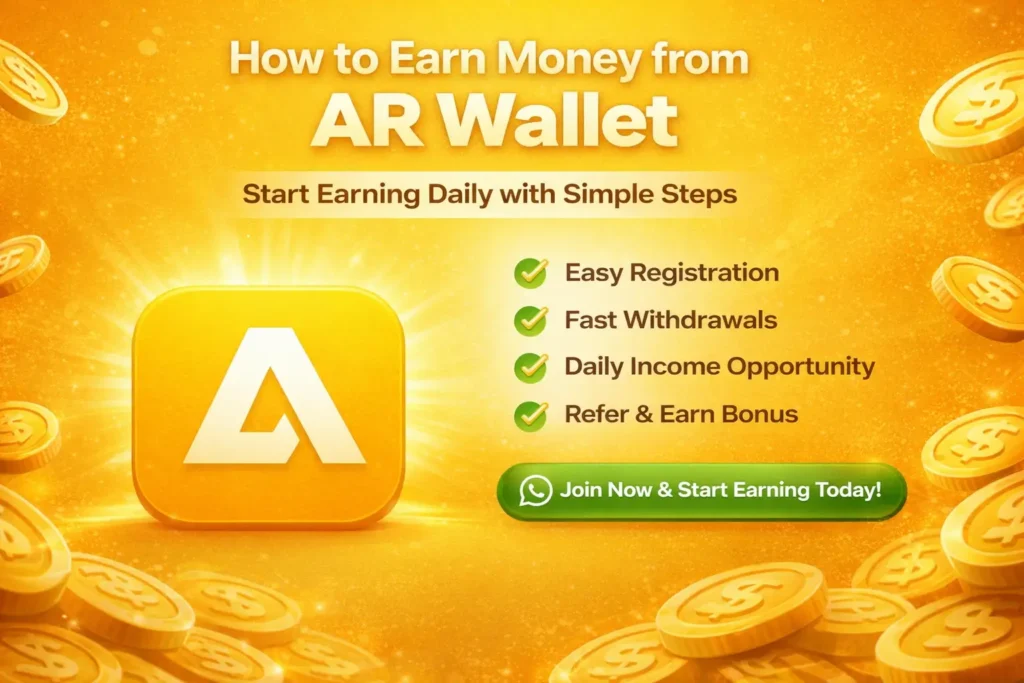 How to Earn Money from
AR Wallet

Start Earning Daily with Simple Steps

Easy Registration
Fast Withdrawals
Daily Income Opportunity
Refer & Earn Bonus

Join Now & Start Earning Today!